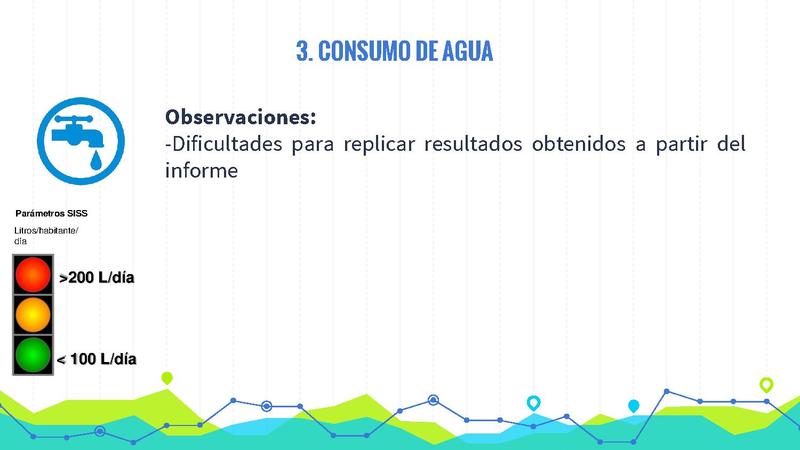 3. CONSUMO DE AGUA

Observaciones:
-Dificultades para replicar resultados obtenidos a partir del informe

Parámetros SISS

Litros/habitante/día

>200 L/día

< 100 L/día